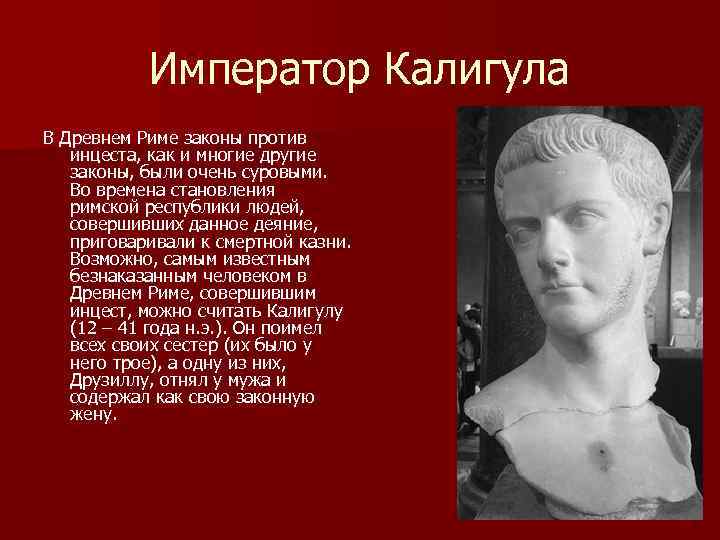 Император Калигула

В Древнем Риме законы против инцеста, как и многие другие законы, были очень суровыми. Во времена становления римской республики людей, совершивших данное деяние, приговаривали к смертной казни. Возможно, самым известным безнаказанным человеком в Древнем Риме, совершившим инцест, можно считать Калигулу (12 – 41 года н.э.). Он поимел всех своих сестер (их было у него трое), а одну из них, Друзиллу, отнял у мужа и содержал как свою законную жену.